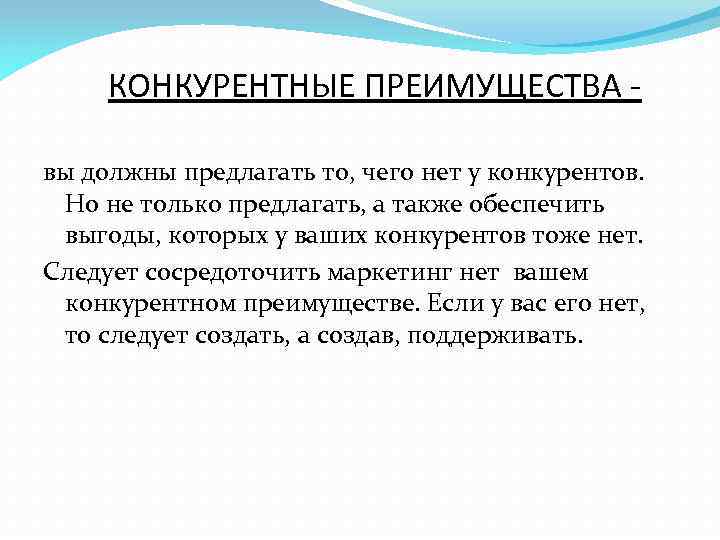 КОНКУРЕНТНЫЕ ПРЕИМУЩЕСТВА -

вы должны предлагать то, чего нет у конкурентов. Но не только предлагать, а также обеспечить выгоды, которых у ваших конкурентов тоже нет.

Следует сосредоточить маркетинг нет вашем конкурентном преимуществе. Если у вас его нет, то следует создать, а создав, поддерживать.